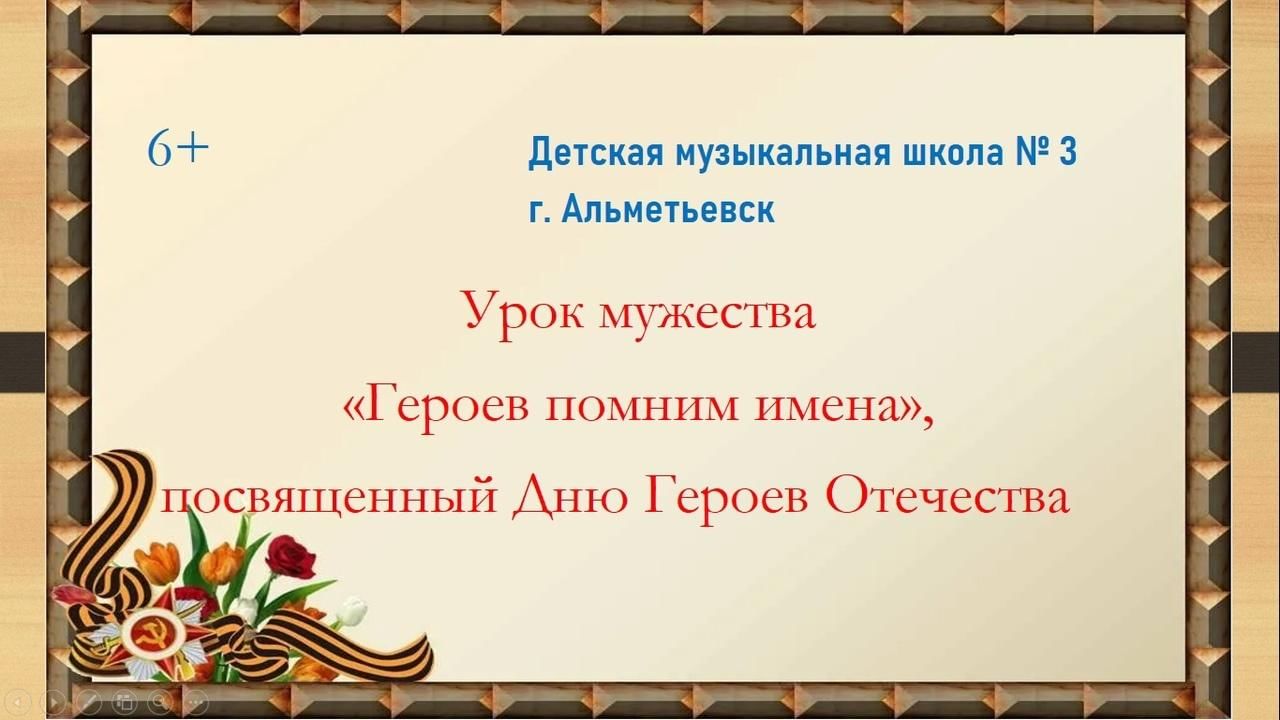 6+

Детская музыкальная школа № 3
г. Альметьевск

Урок мужества
«Героев помним имена»,
посвященный Дню Героев Отечества